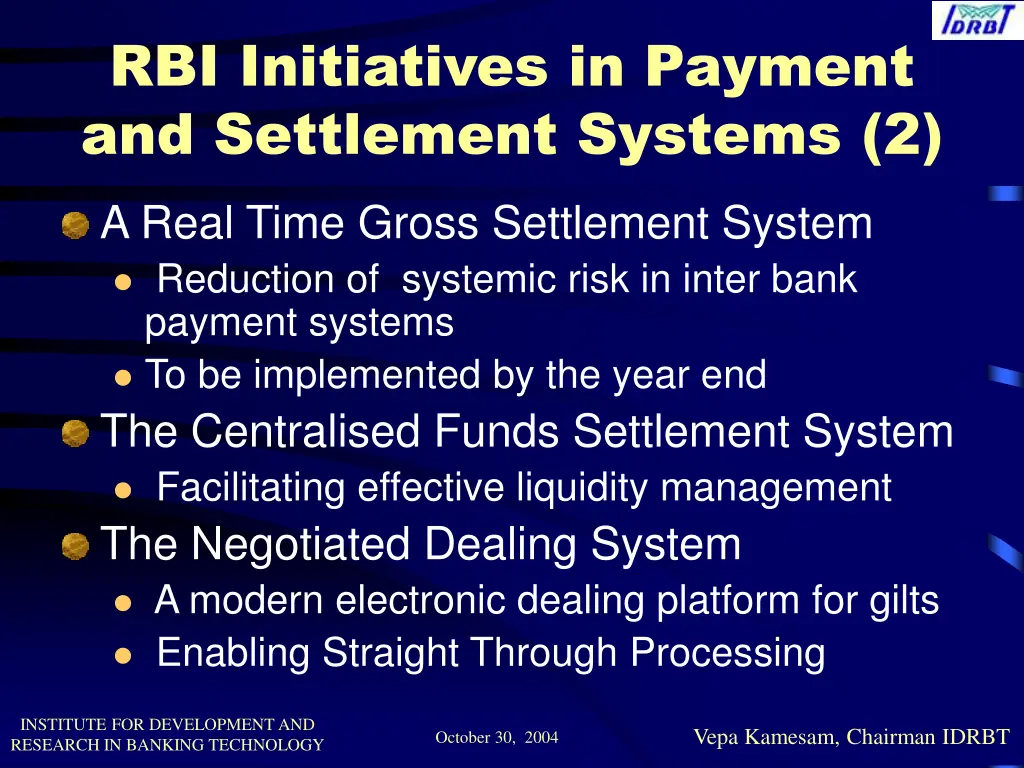 IDRBT

RBI Initiatives in Payment and Settlement Systems (2)

A Real Time Gross Settlement System

Reduction of systemic risk in inter bank payment systems

To be implemented by the year end

The Centralised Funds Settlement System

Facilitating effective liquidity management

The Negotiated Dealing System

A modern electronic dealing platform for gilts

Enabling Straight Through Processing

INSTITUTE FOR DEVELOPMENT AND RESEARCH IN BANKING TECHNOLOGY

October 30, 2004

Vepa Kamesam, Chairman IDRBT